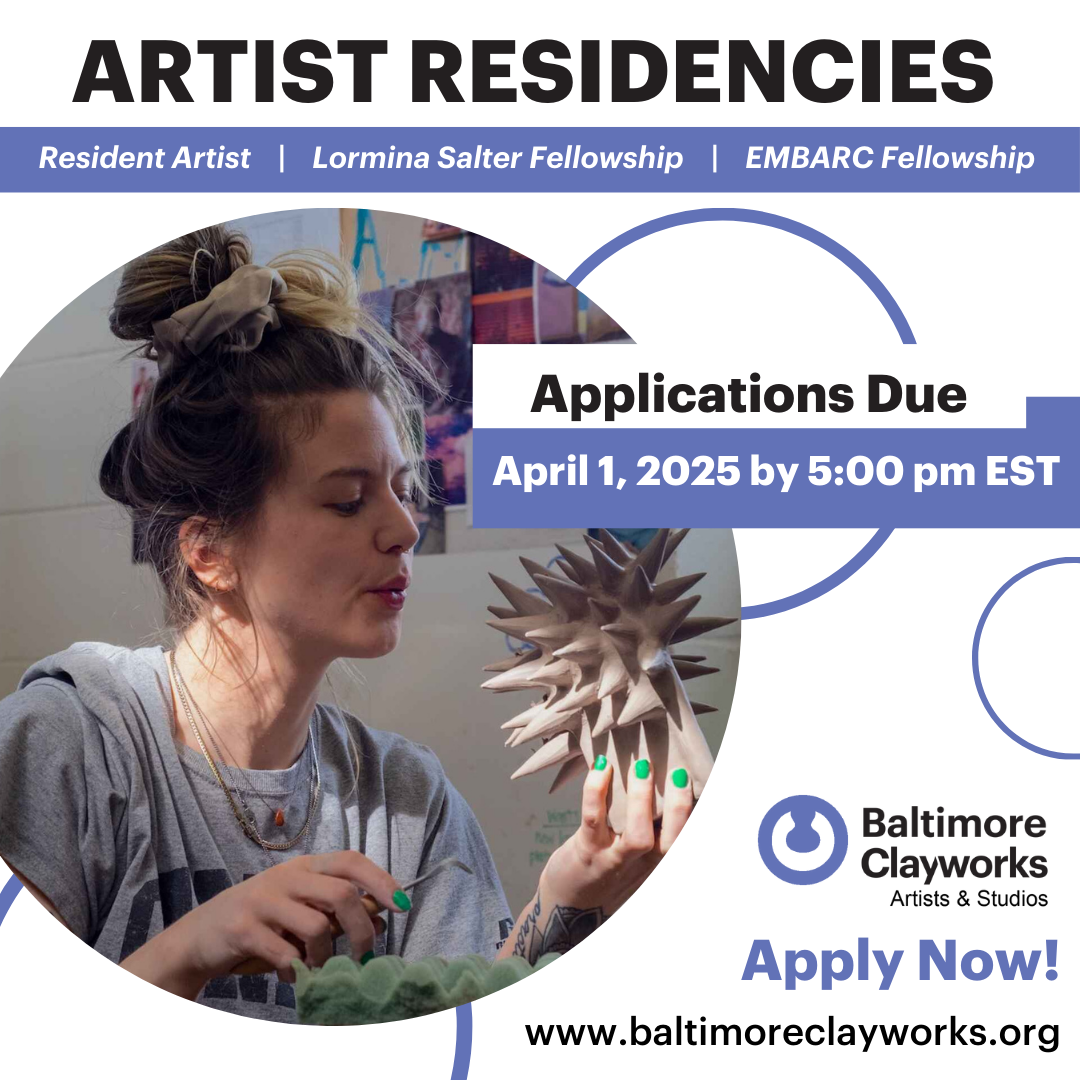 ARTIST RESIDENCIES

Resident Artist | Lormina Salter Fellowship | EMBARC Fellowship

Applications Due

April 1, 2025 by 5:00 pm EST

Baltimore Clayworks
Artists & Studios

Apply Now!

www.baltimoreclayworks.org